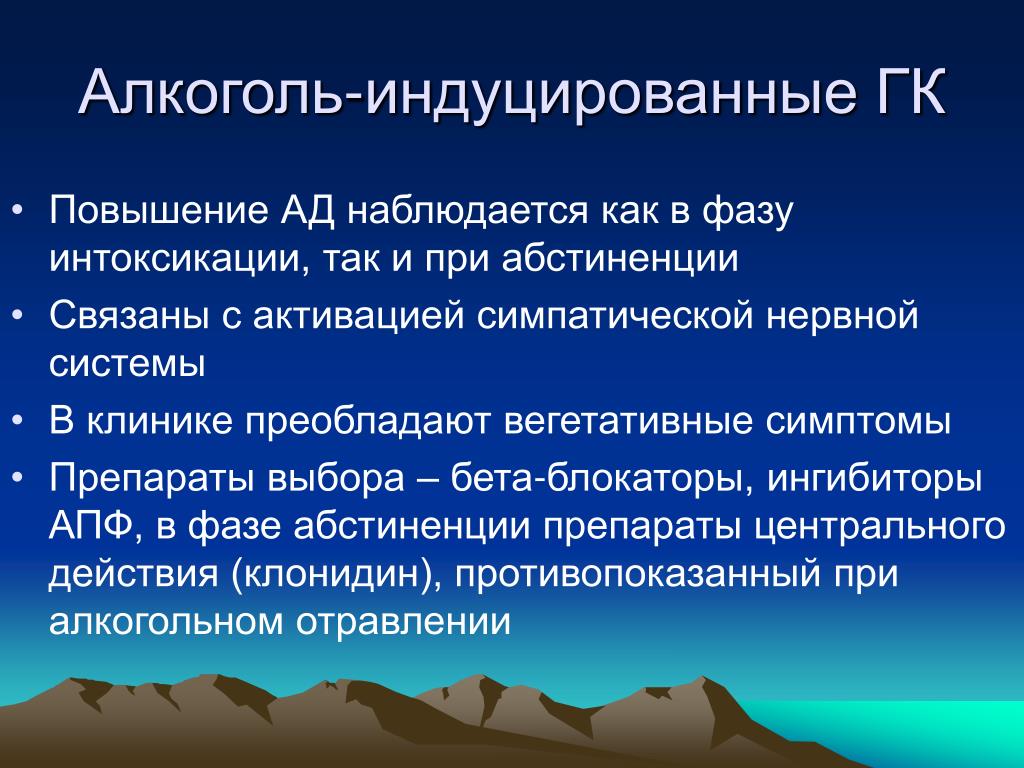 Алкоголь-индуцированные ГК

• Повышение АД наблюдается как в фазу интоксикации, так и при абстиненции
• Связаны с активацией симпатической нервной системы
• В клинике преобладают вегетативные симптомы
• Препараты выбора – бета-блокаторы, ингибиторы АПФ, в фазе абстиненции препараты центрального действия (клонидин), противопоказанный при алкогольном отравлении